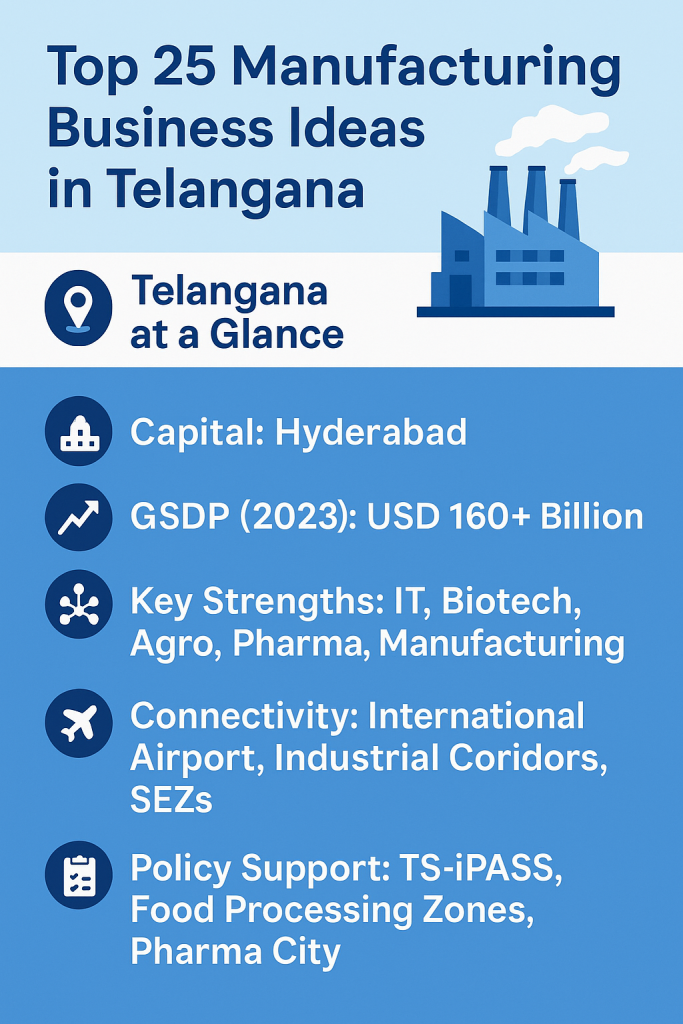 Top 25 Manufacturing Business Ideas in Telangana

Telangana at a Glance

Capital: Hyderabad

GSDP (2023): USD 160+ Billion

Key Strengths: IT, Biotech, Agro, Pharma, Manufacturing

Connectivity: International Airport, Industrial Coridors, SEZs

Policy Support: TS-iPASS, Food Processing Zones, Pharma City